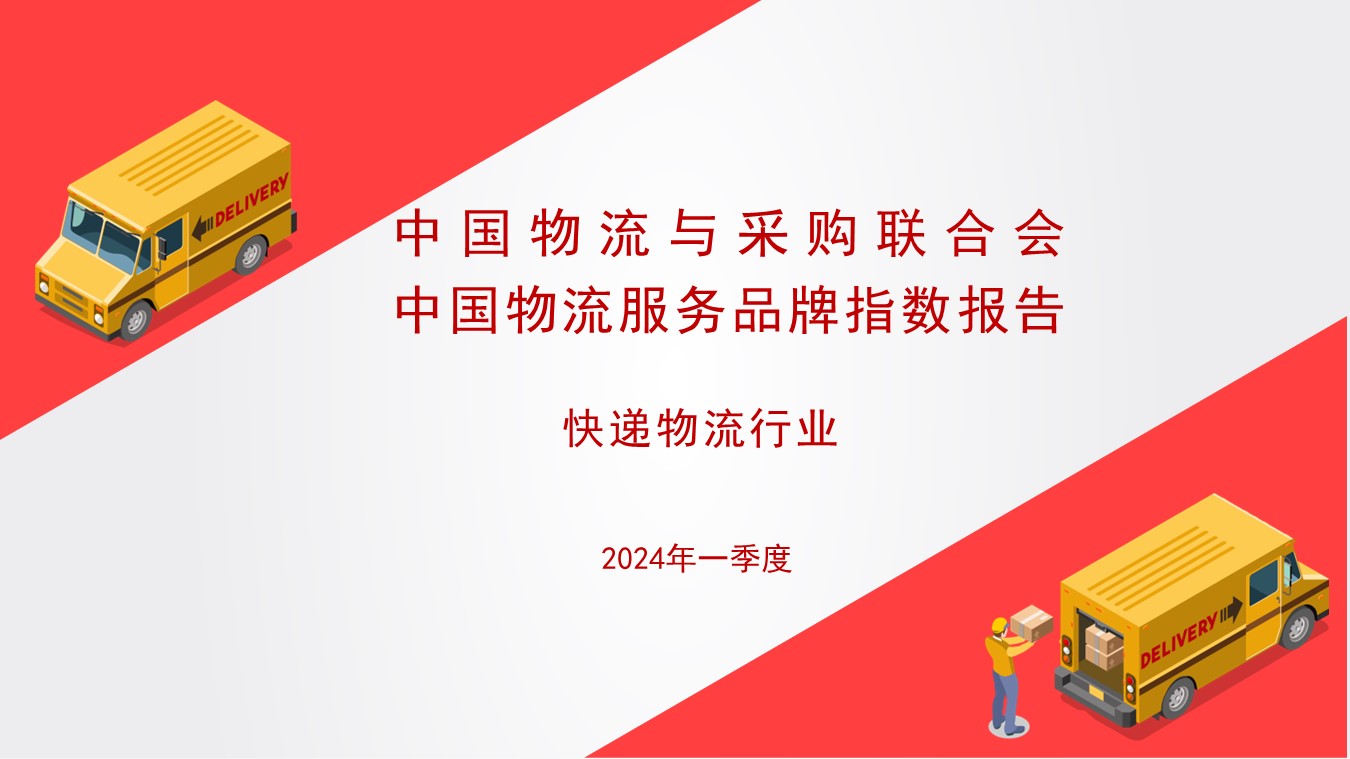 DELIVERY

中国物流与采购联合会
中国物流服务品牌指数报告

快递物流行业

2024年一季度

DELIVERY